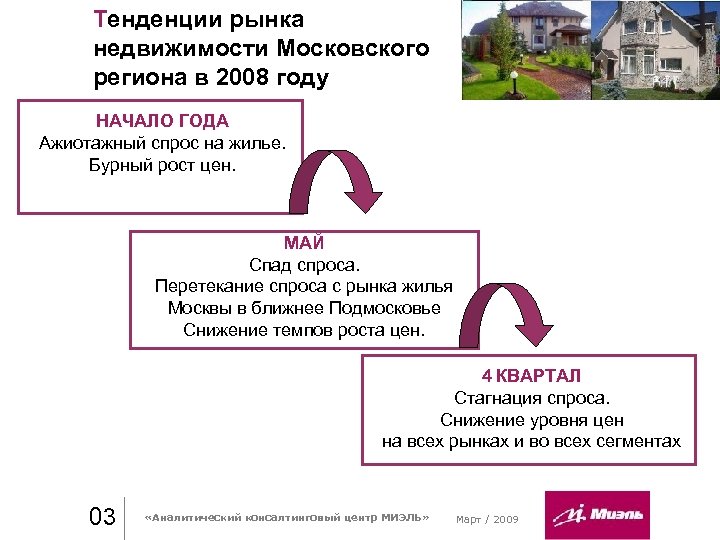 Тенденции рынка недвижимости Московского региона в 2008 году

НАЧАЛО ГОДА
Ажиотажный спрос на жилье.
Бурный рост цен.

МАЙ
Спад спроса.
Перетекание спроса с рынка жилья Москвы в ближнее Подмосковье
Снижение темпов роста цен.

4 КВАРТАЛ
Стагнация спроса.
Снижение уровня цен на всех рынках и во всех сегментах

03 «Аналитический консалтинговый центр МИЭЛЬ» Март / 2009

Миэль